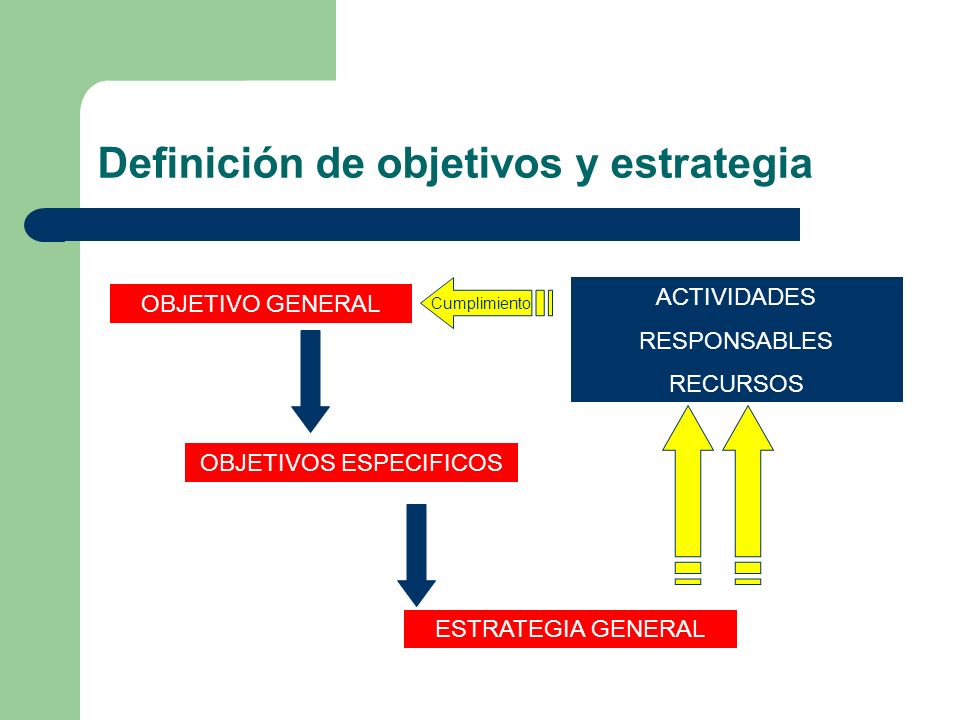 Definición de objetivos y estrategia

OBJETIVO GENERAL

Cumplimiento

ACTIVIDADES
RESPONSABLES
RECURSOS

OBJETIVOS ESPECIFICOS

ESTRATEGIA GENERAL